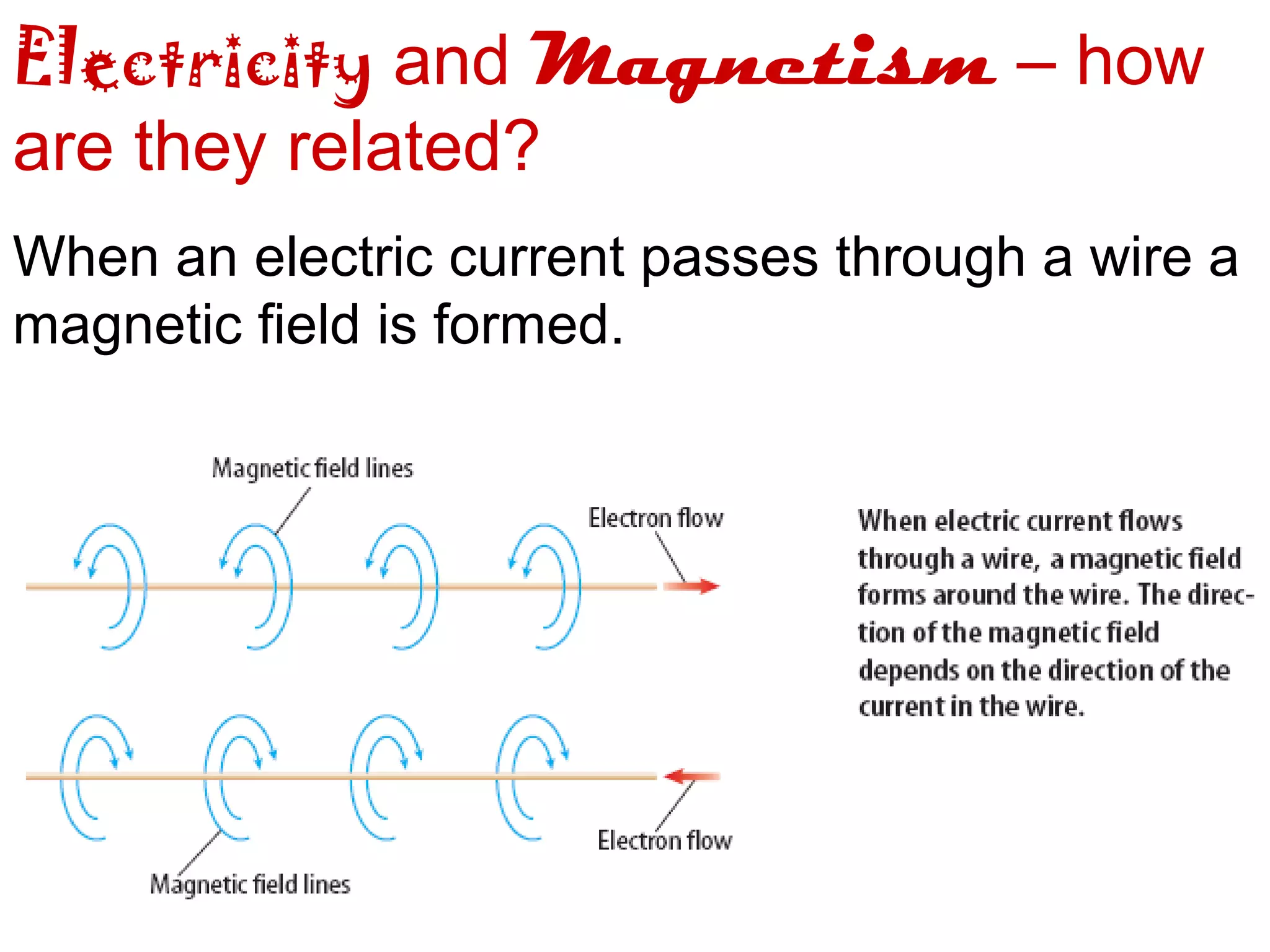 Electricity and Magnetism – how are they related?

When an electric current passes through a wire a magnetic field is formed.

Magnetic field lines

Electron flow

Electron flow

Magnetic field lines

When electric current flows through a wire, a magnetic field forms around the wire. The direction of the magnetic field depends on the direction of the current in the wire.